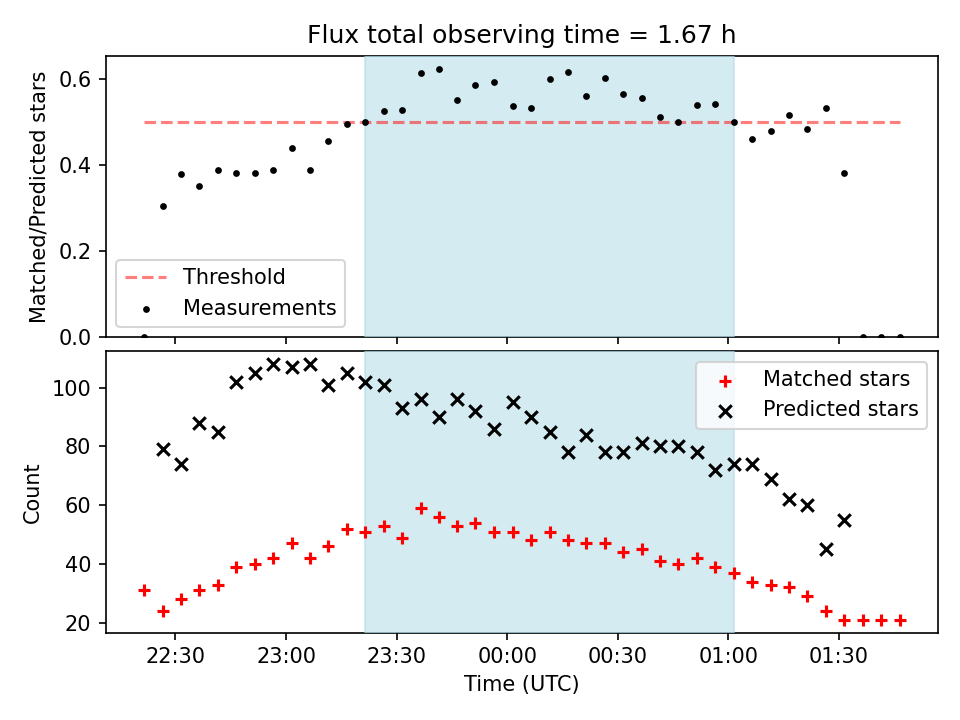 Flux total observing time = 1.67 h

Matched/Predicted stars

0.6
0.4
0.2
0.0

Threshold
Measurements

Count

100
80
60
40
20

Matched stars
Predicted stars

22:30
23:00
23:30
00:00
00:30
01:00
01:30

Time (UTC)